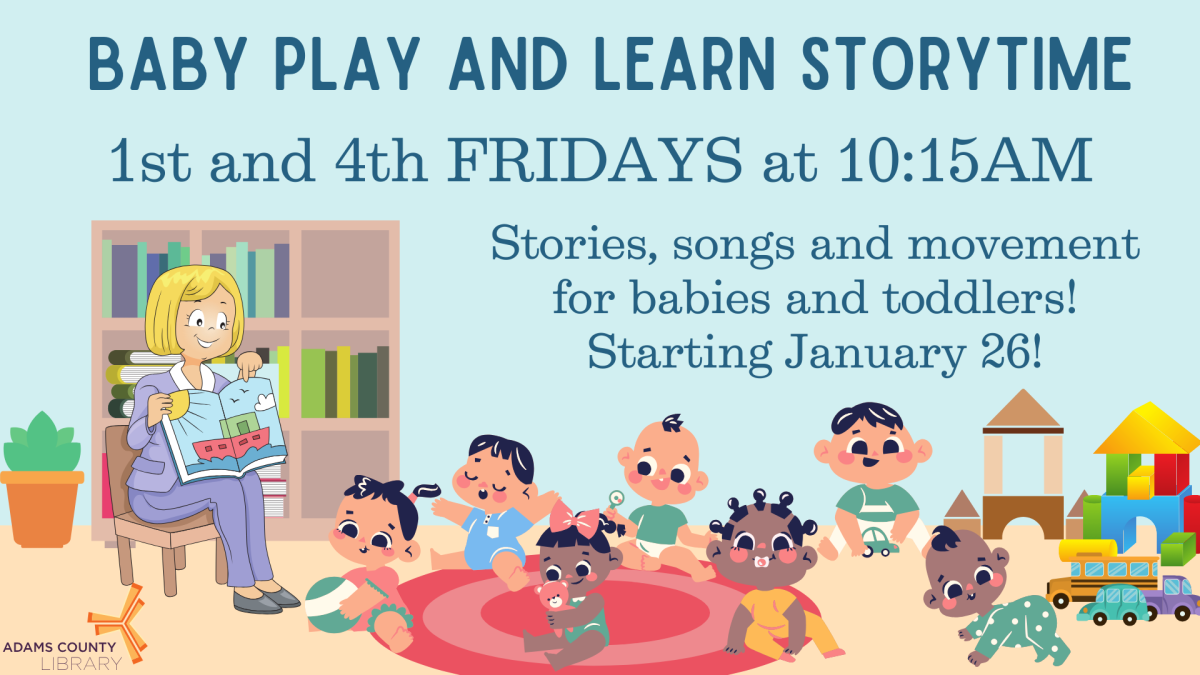 BABY PLAY AND LEARN STORYTIME

1st and 4th FRIDAYS at 10:15AM

Stories, songs and movement for babies and toddlers! Starting January 26!

ADAMS COUNTY LIBRARY